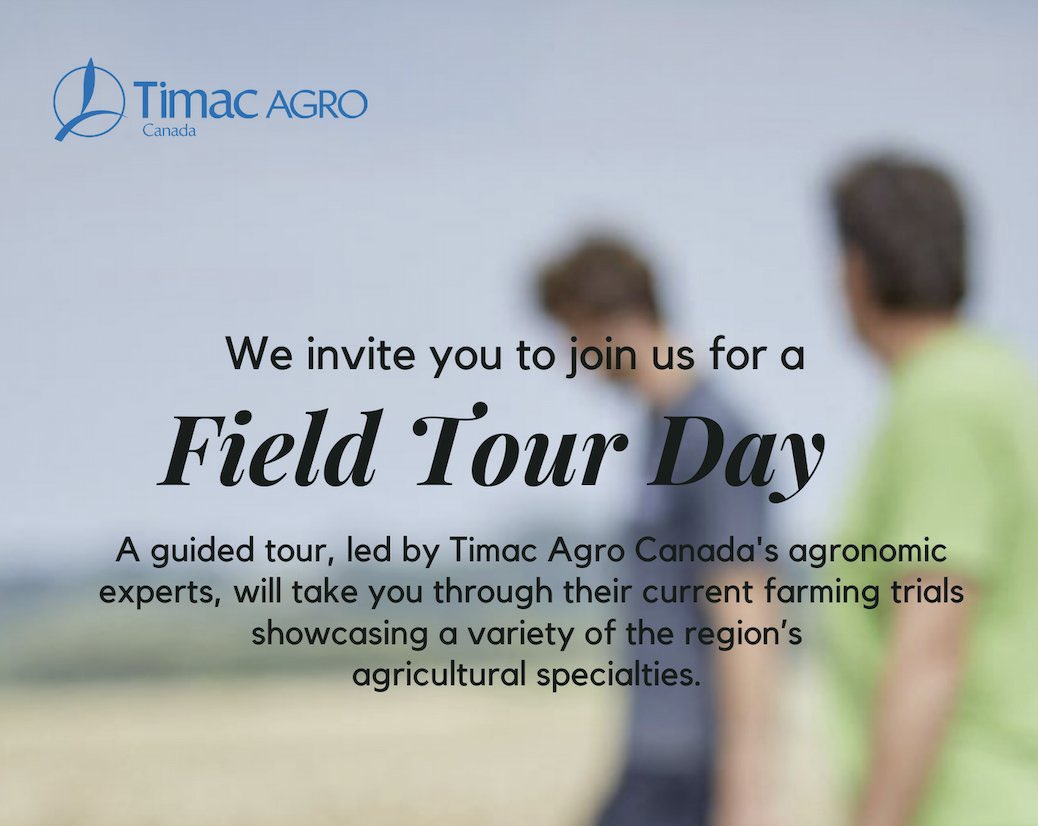 Timac AGRO
Canada

We invite you to join us for a

Field Tour Day

A guided tour, led by Timac Agro Canada's agronomic experts, will take you through their current farming trials showcasing a variety of the region's agricultural specialties.